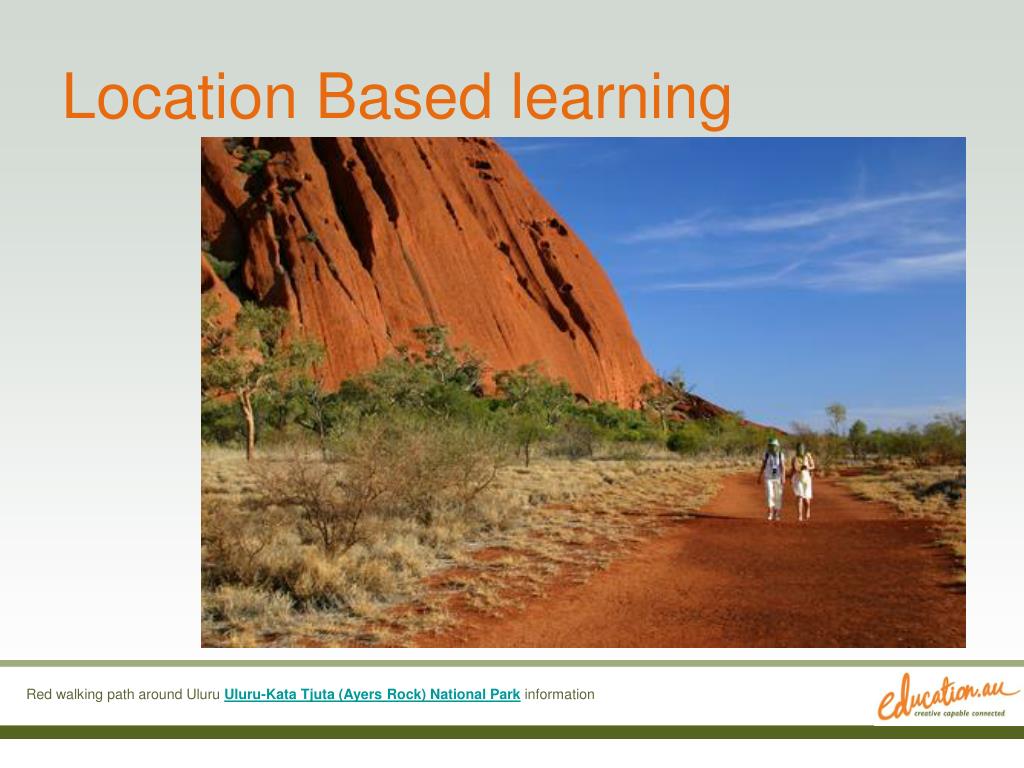 Location Based learning

Red walking path around Uluru Uluru-Kata Tjuta (Ayers Rock) National Park information

education.au
creative capable connected